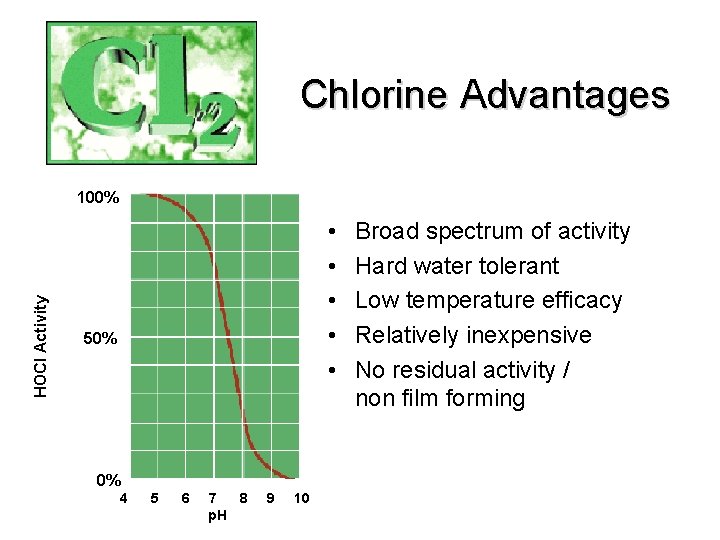 $Cl_2$

Chlorine Advantages

100%
50%
0%
HOCl Activity
4 5 6 7 8 9 10
pH

• Broad spectrum of activity
• Hard water tolerant
• Low temperature efficacy
• Relatively inexpensive
• No residual activity / non film forming